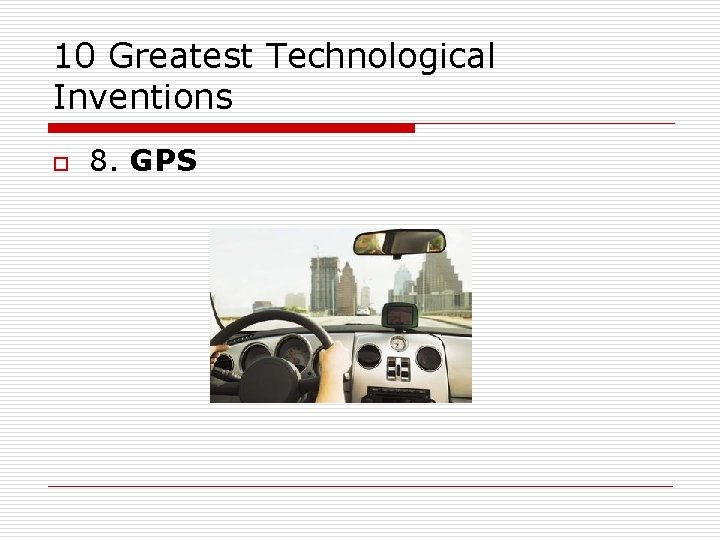 10 Greatest Technological Inventions

8. GPS